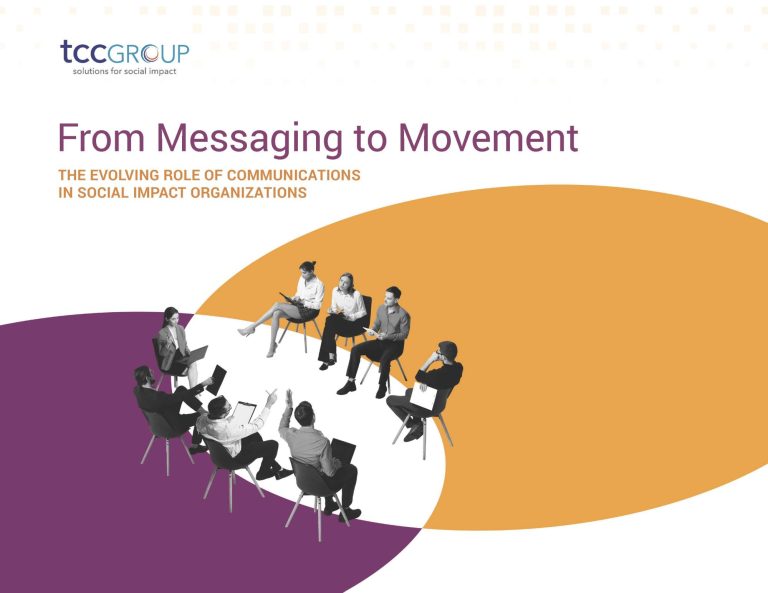 tccGROUP
solutions for social impact

From Messaging to Movement

THE EVOLVING ROLE OF COMMUNICATIONS IN SOCIAL IMPACT ORGANIZATIONS